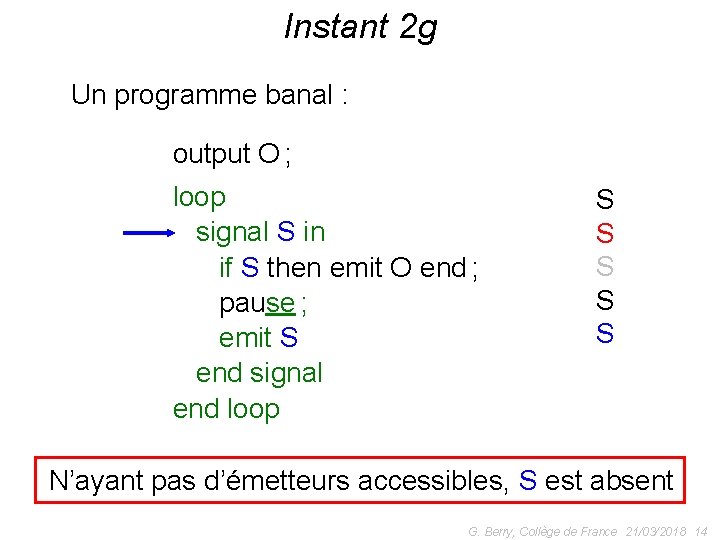 Instant 2g

Un programme banal :

output O ;
loop
  signal S in
    if S then emit O end ;
    pause ;
    emit S
  end signal
end loop

S
S
S
S
S

N'ayant pas d'émetteurs accessibles, S est absent

G. Berry, Collège de France 21/03/2018 14